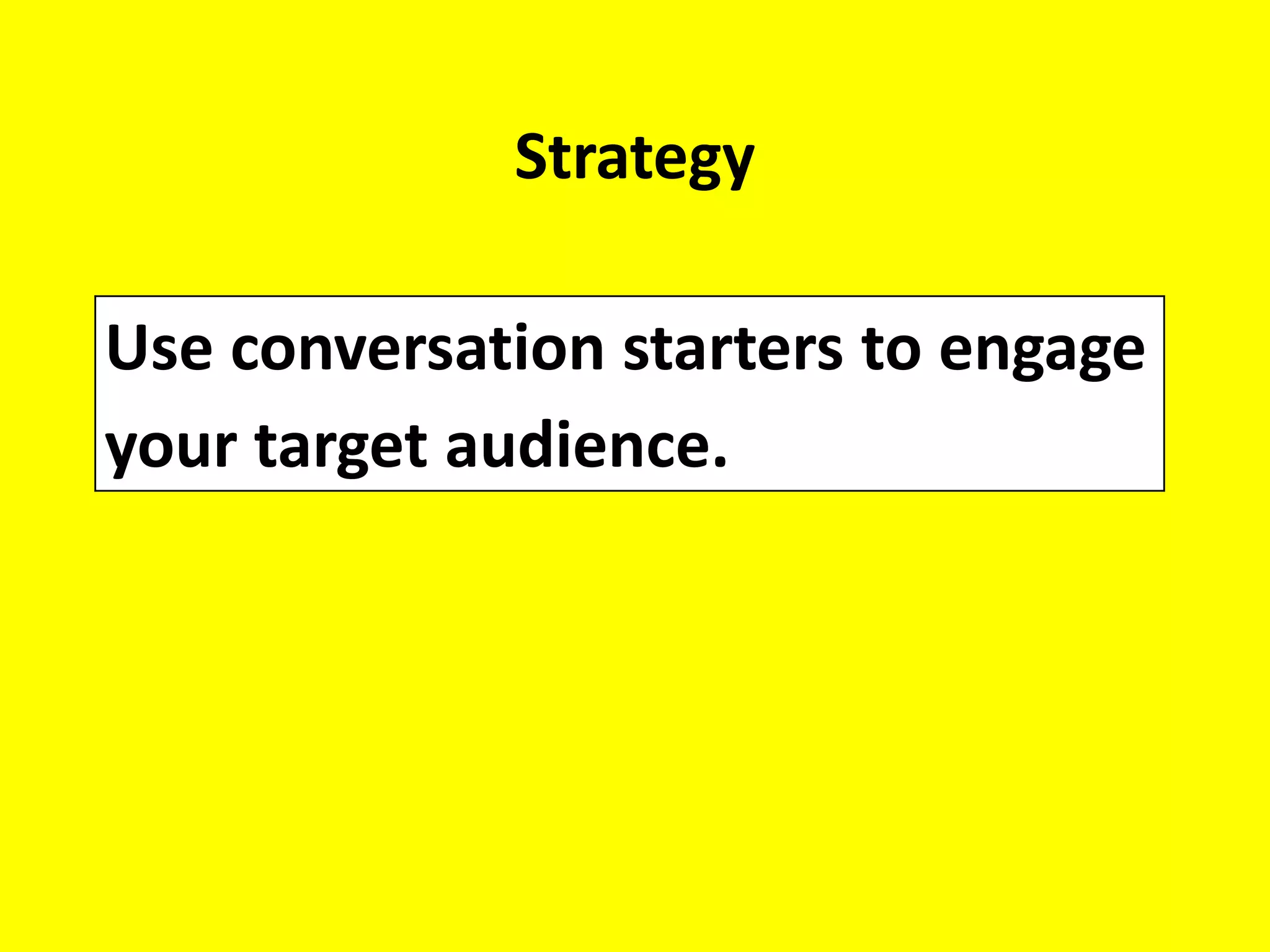 Strategy

Use conversation starters to engage your target audience.